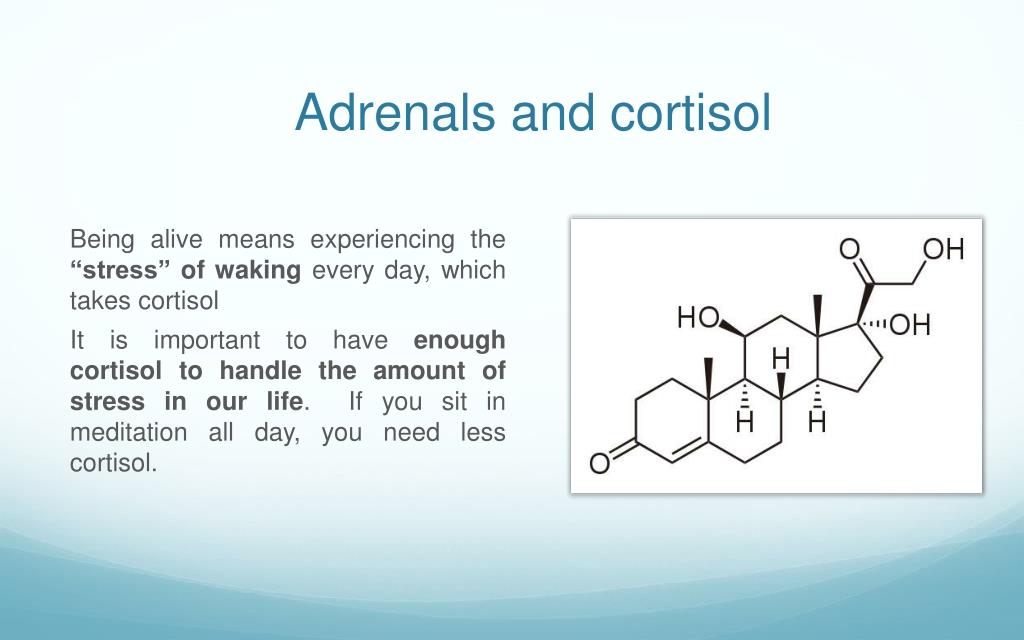 Adrenals and cortisol

Being alive means experiencing the “stress” of waking every day, which takes cortisol

It is important to have enough cortisol to handle the amount of stress in our life. If you sit in meditation all day, you need less cortisol.

O
OH
HO
OH
H
H
H
O